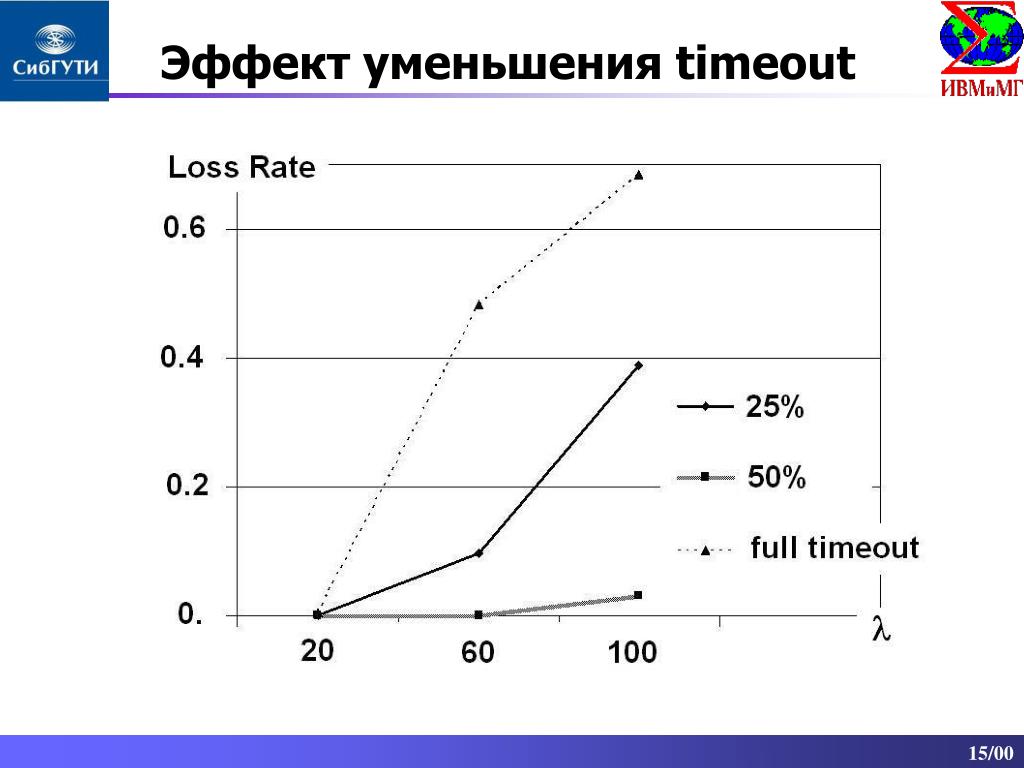 СибГУТИ

Эффект уменьшения timeout

ИВМиМГ

Loss Rate

0.6

0.4

0.2

0.

20

60

100

$\lambda$

25%

50%

full timeout

15/00